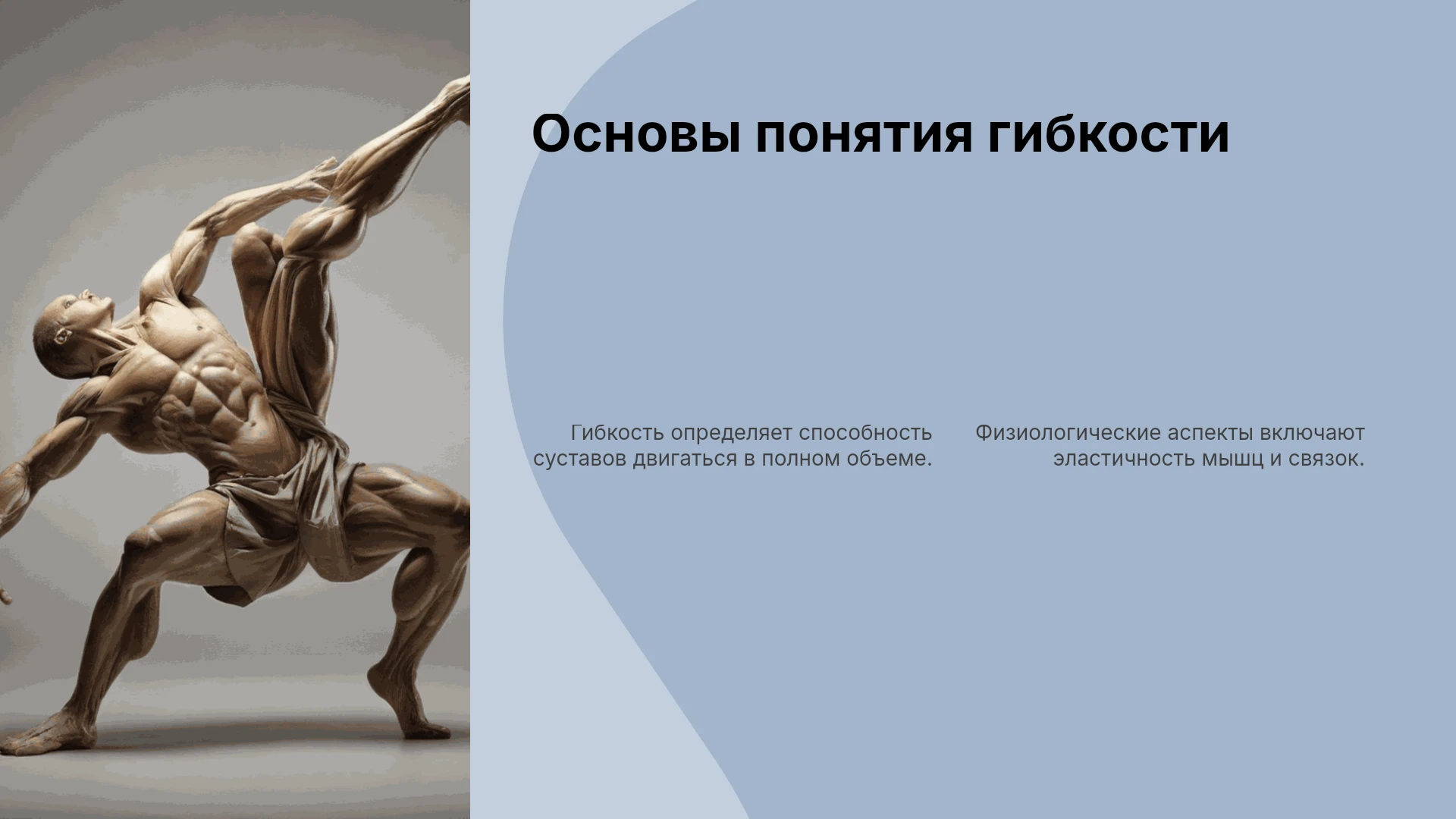 Основы понятия гибкости

Гибкость определяет способность суставов двигаться в полном объеме.

Физиологические аспекты включают эластичность мышц и связок.